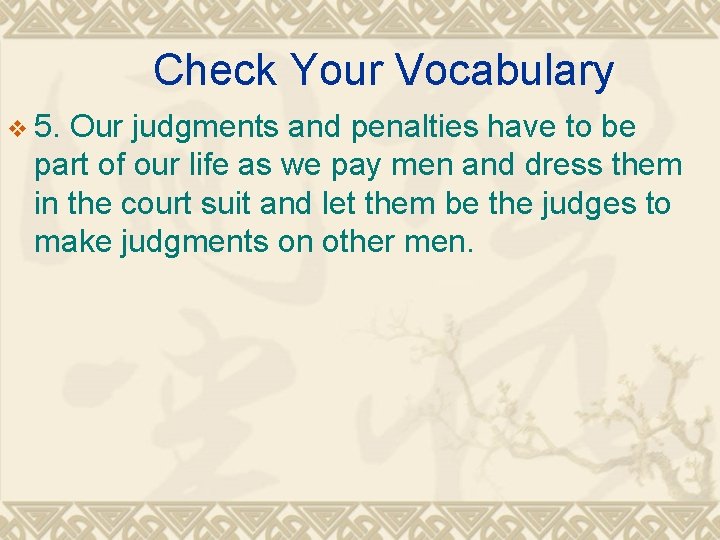 Check Your Vocabulary

5. Our judgments and penalties have to be part of our life as we pay men and dress them in the court suit and let them be the judges to make judgments on other men.